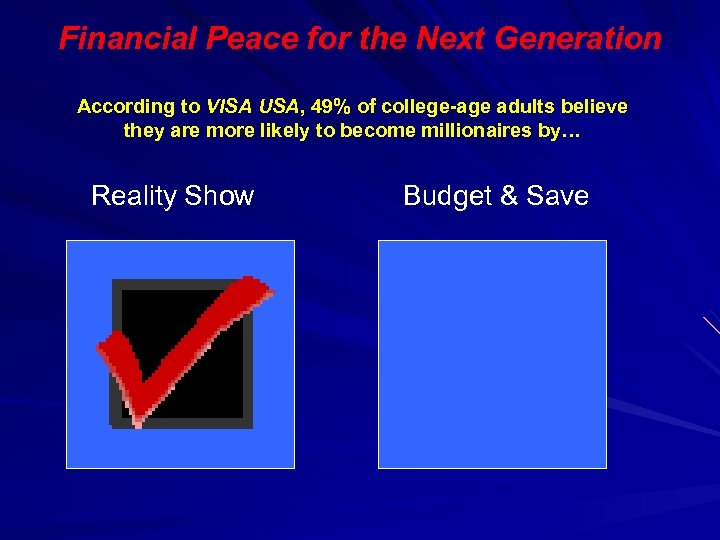 Financial Peace for the Next Generation

According to VISA USA, 49% of college-age adults believe they are more likely to become millionaires by…

Reality Show

Budget & Save